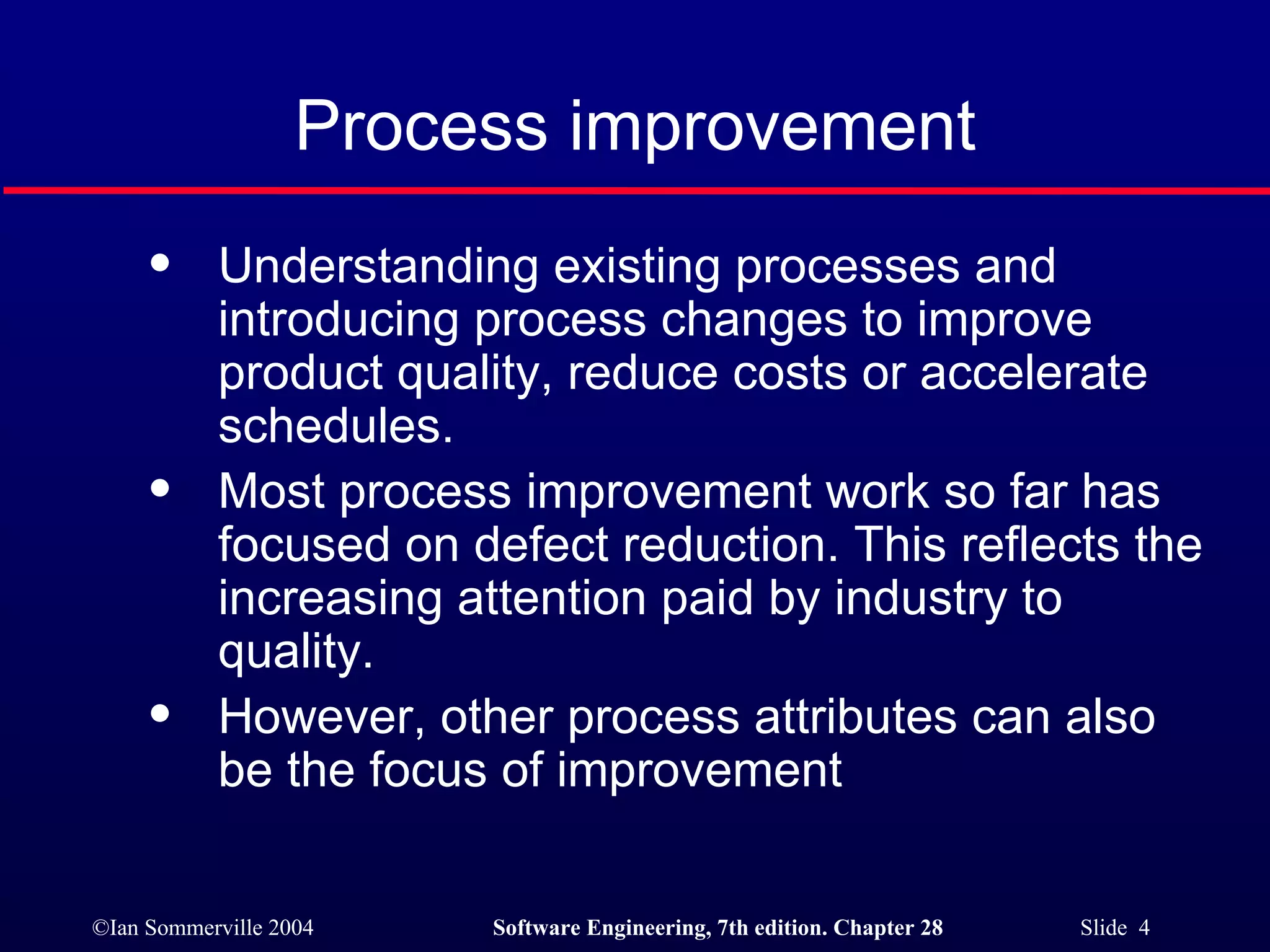 Process improvement

• Understanding existing processes and introducing process changes to improve product quality, reduce costs or accelerate schedules.
• Most process improvement work so far has focused on defect reduction. This reflects the increasing attention paid by industry to quality.
• However, other process attributes can also be the focus of improvement

©Ian Sommerville 2004 Software Engineering, 7th edition. Chapter 28 Slide 4